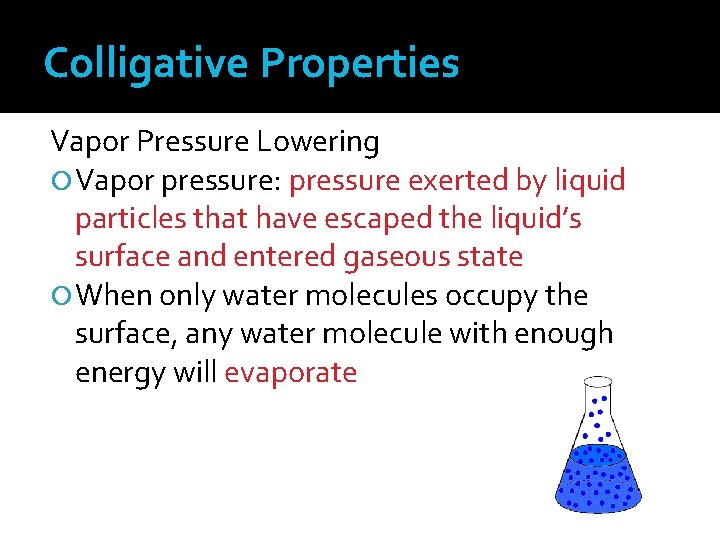 Colligative Properties

Vapor Pressure Lowering

Vapor pressure: pressure exerted by liquid particles that have escaped the liquid's surface and entered gaseous state

When only water molecules occupy the surface, any water molecule with enough energy will evaporate